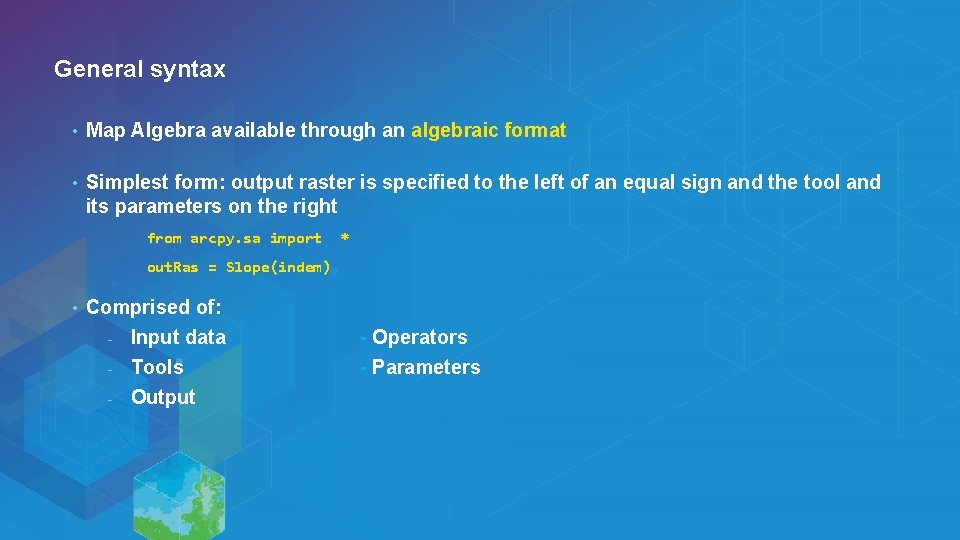 General syntax

• Map Algebra available through an algebraic format

• Simplest form: output raster is specified to the left of an equal sign and the tool and its parameters on the right

from arcpy.sa import *

outRas = Slope(indem)

• Comprised of:
- Input data
- Tools
- Output

- Operators
- Parameters